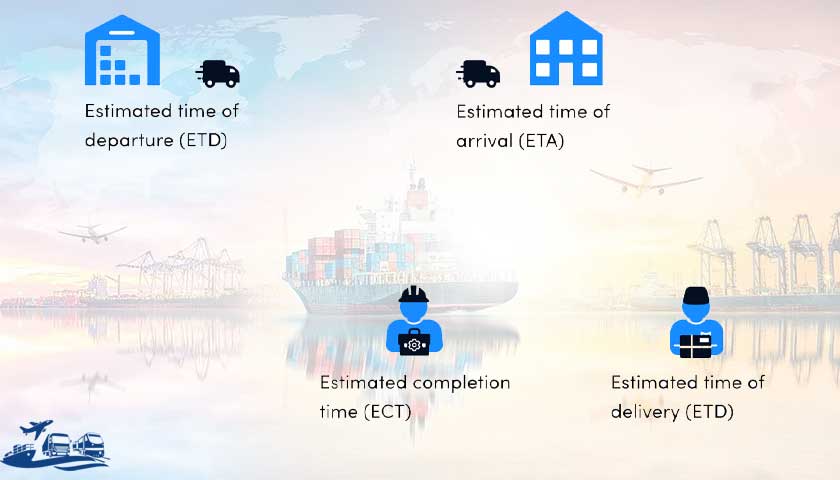 Estimated time of departure (ETD)

Estimated time of arrival (ETA)

Estimated completion time (ECT)

Estimated time of delivery (ETD)